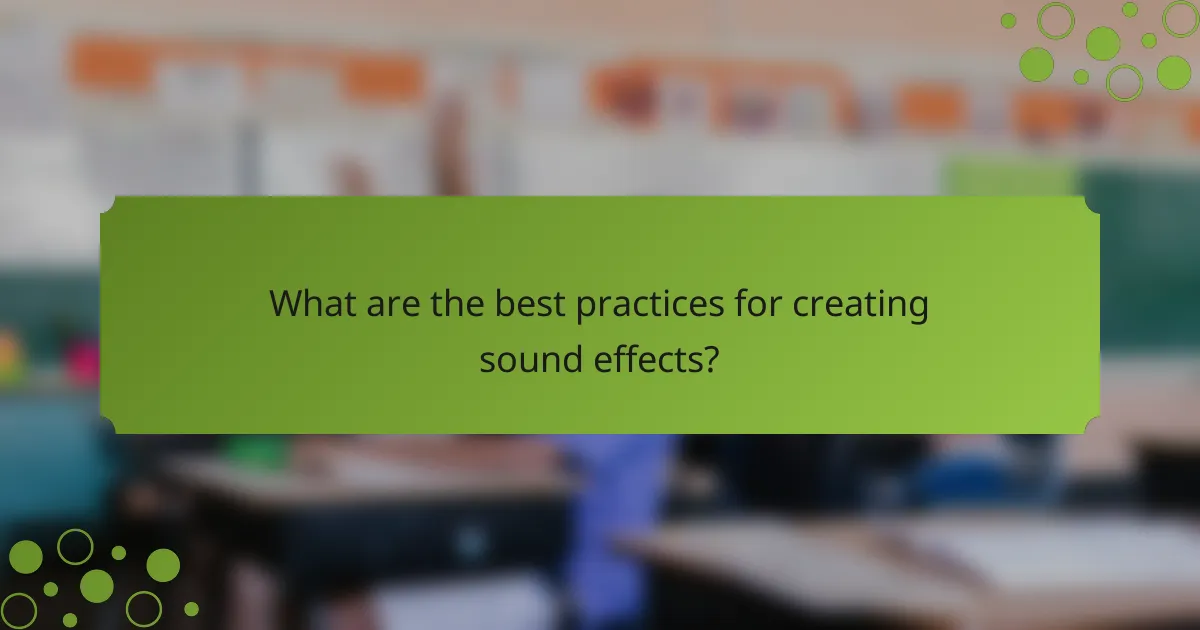 What are the best practices for creating sound effects?